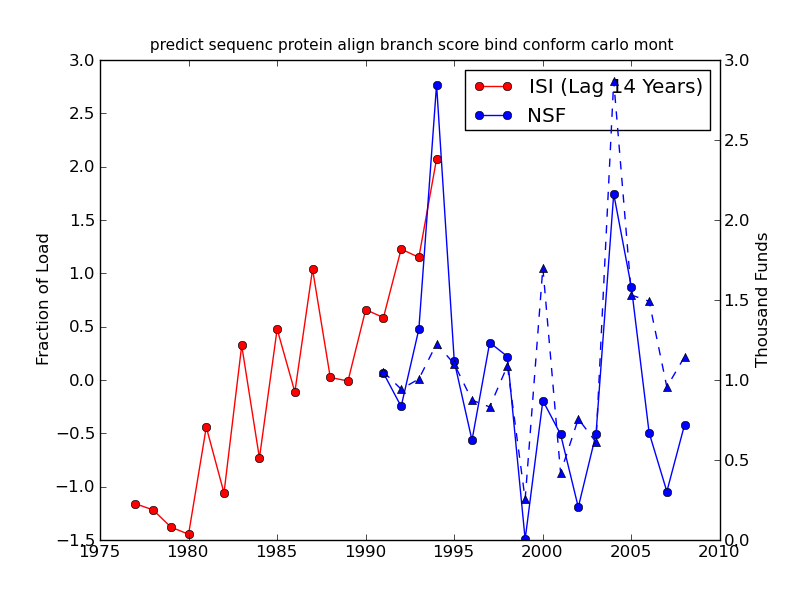 predict sequenc protein align branch score bind conform carlo mont

ISI (Lag 14 Years)
NSF

Fraction of Load

Thousand Funds

3.0
2.5
2.0
1.5
1.0
0.5
0.0
−0.5
−1.0
−1.5

3.0
2.5
2.0
1.5
1.0
0.5
0.0

1975 1980 1985 1990 1995 2000 2005 2010